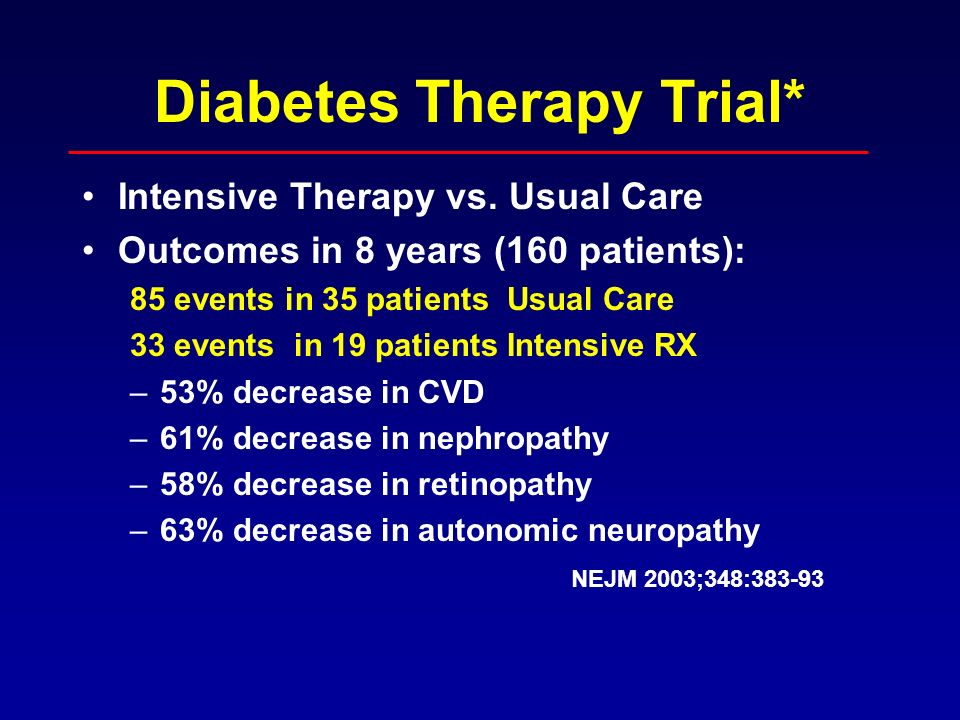 Diabetes Therapy Trial*

• Intensive Therapy vs. Usual Care
• Outcomes in 8 years (160 patients):
85 events in 35 patients Usual Care
33 events in 19 patients Intensive RX
– 53% decrease in CVD
– 61% decrease in nephropathy
– 58% decrease in retinopathy
– 63% decrease in autonomic neuropathy

NEJM 2003;348:383-93